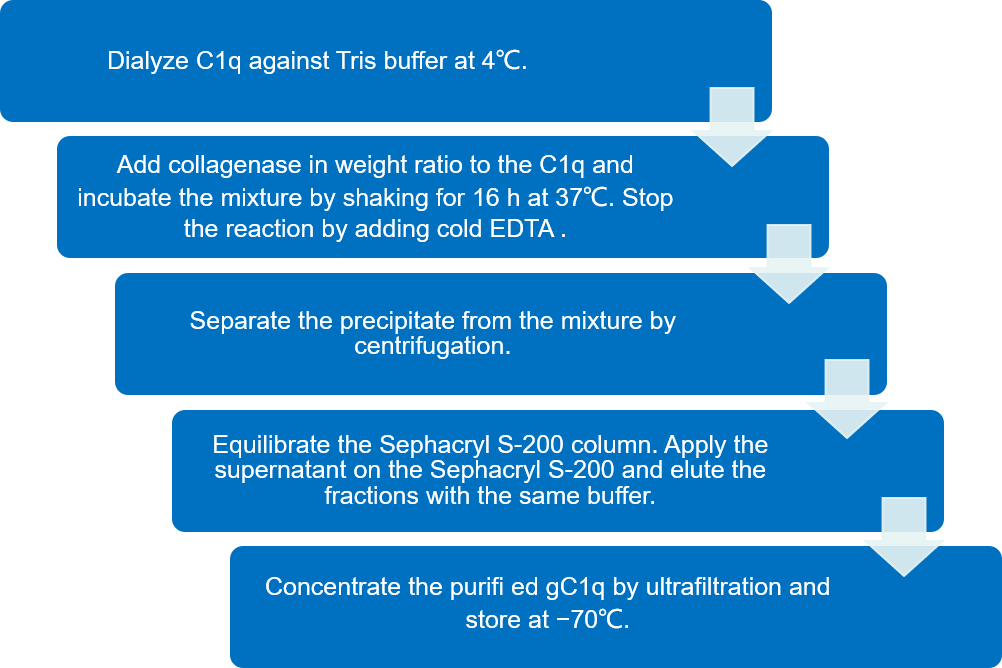 Dialyze C1q against Tris buffer at 4℃.

Add collagenase in weight ratio to the C1q and incubate the mixture by shaking for 16 h at 37℃. Stop the reaction by adding cold EDTA .

Separate the precipitate from the mixture by centrifugation.

Equilibrate the Sephacryl S-200 column. Apply the supernatant on the Sephacryl S-200 and elute the fractions with the same buffer.

Concentrate the purifi ed gC1q by ultrafiltration and store at −70℃.